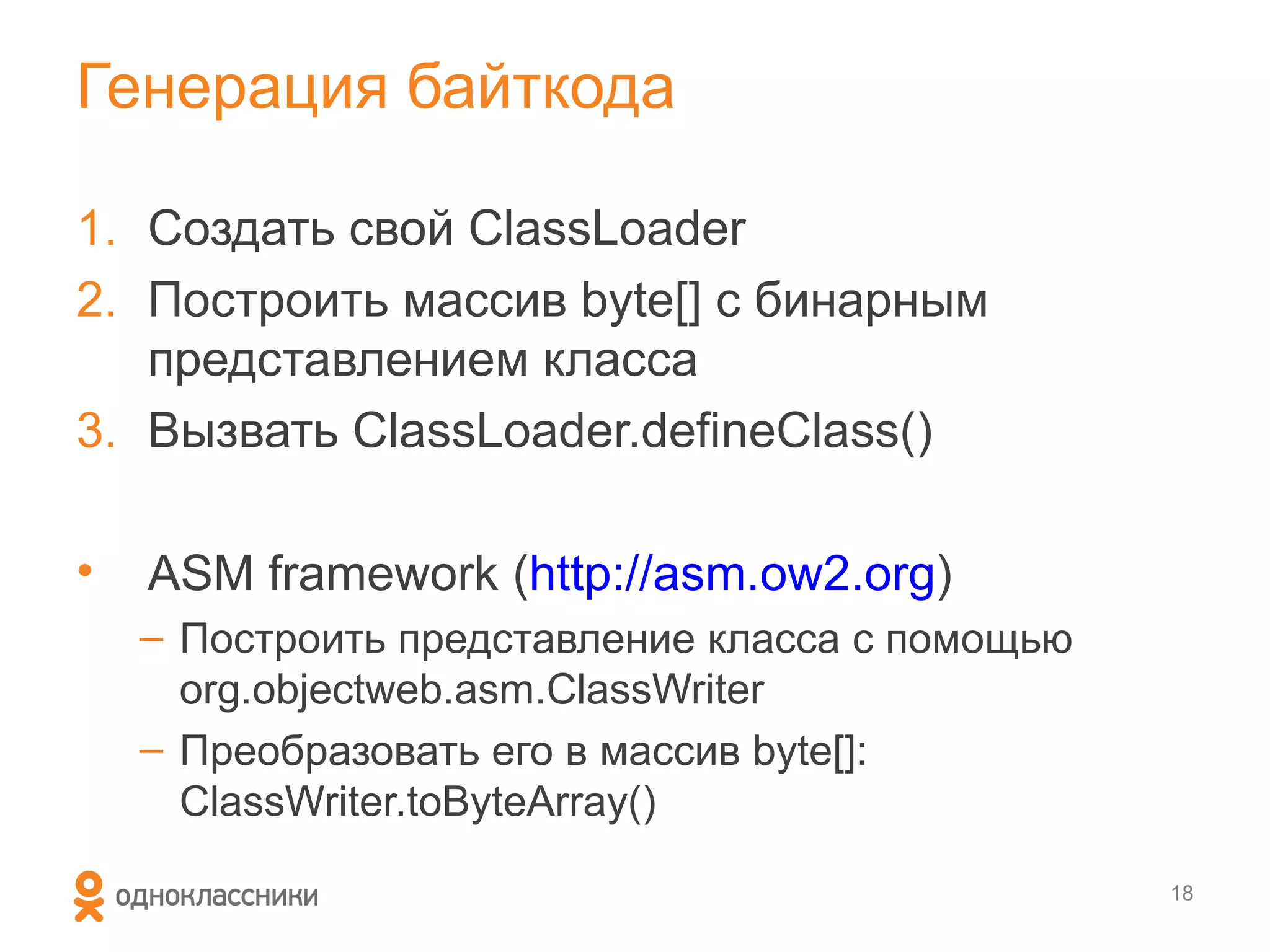 Генерация байткода

1. Создать свой ClassLoader
2. Построить массив byte[] с бинарным представлением класса
3. Вызвать ClassLoader.defineClass()

• ASM framework (http://asm.ow2.org)
– Построить представление класса с помощью org.objectweb.asm.ClassWriter
– Преобразовать его в массив byte[]: ClassWriter.toByteArray()

одноклассники

18